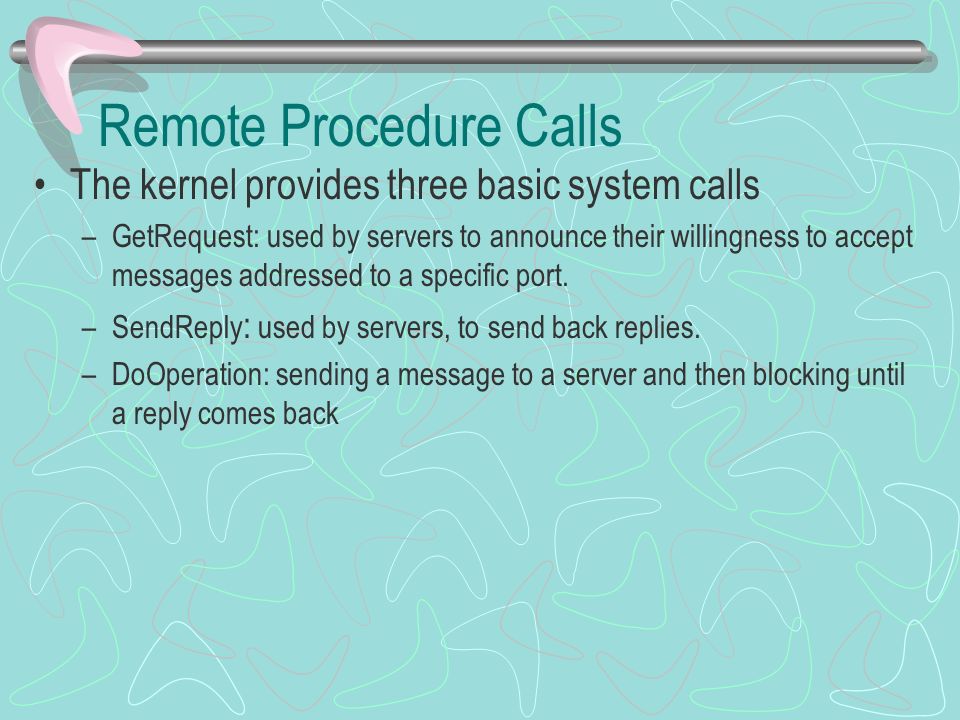 Remote Procedure Calls

• The kernel provides three basic system calls

– GetRequest: used by servers to announce their willingness to accept messages addressed to a specific port.

– SendReply: used by servers, to send back replies.

– DoOperation: sending a message to a server and then blocking until a reply comes back